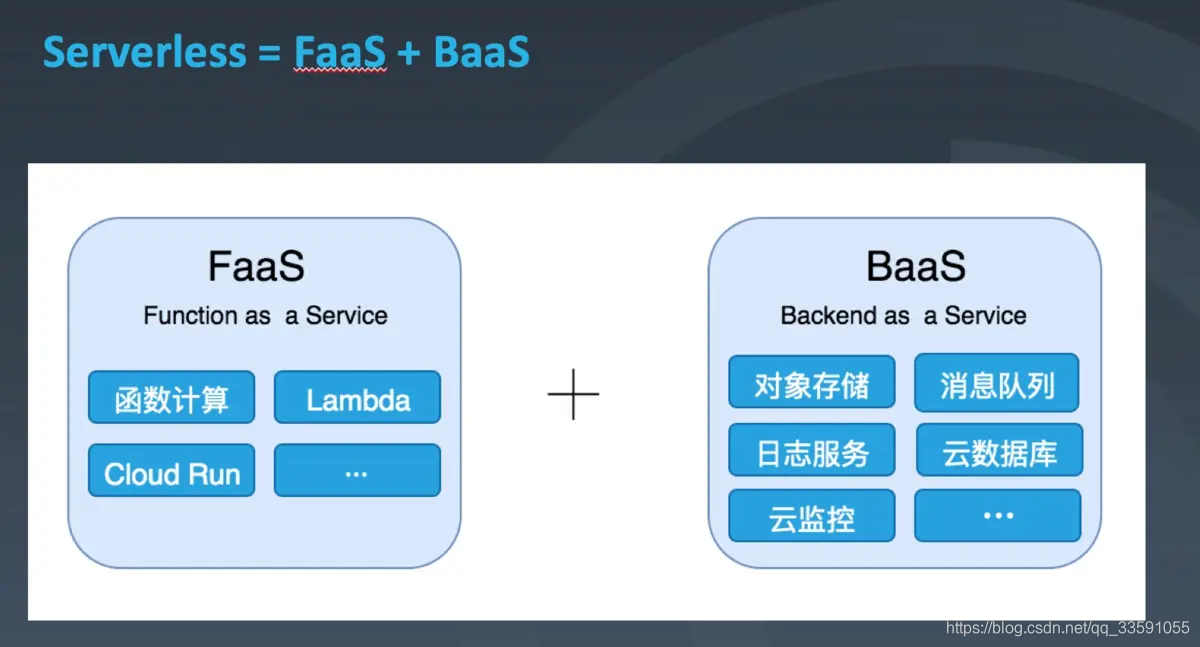 Serverless = FaaS + BaaS

FaaS
Function as a Service

函数计算

Lambda

Cloud Run

...

+

BaaS
Backend as a Service

对象存储

消息队列

日志服务

云数据库

云监控

...

https://blog.csdn.net/qq_33591055